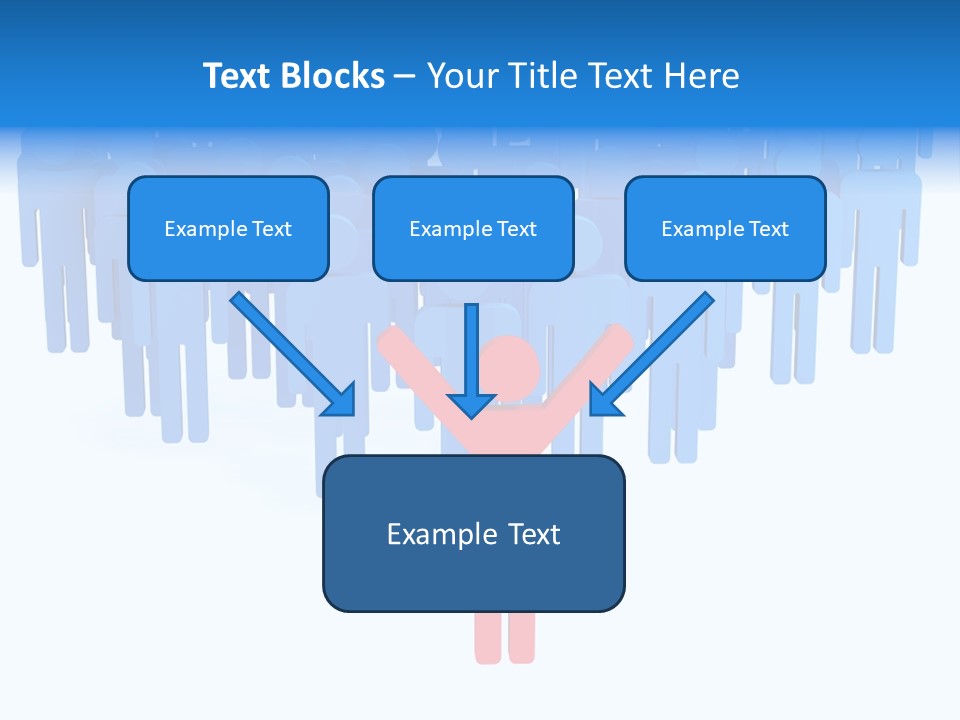 Text Blocks – Your Title Text Here

Example Text

Example Text

Example Text

Example Text